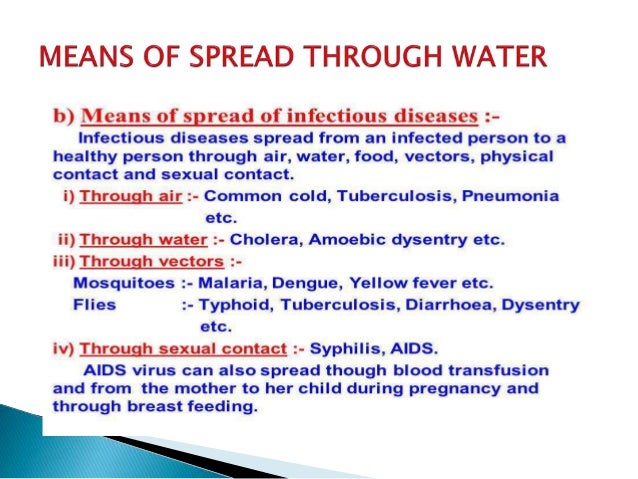 MEANS OF SPREAD THROUGH WATER

b) Means of spread of infectious diseases :-

Infectious diseases spread from an infected person to a healthy person through air, water, food, vectors, physical contact and sexual contact.

i) Through air :- Common cold, Tuberculosis, Pneumonia etc.

ii) Through water :- Cholera, Amoebic dysentry etc.

iii) Through vectors :-

Mosquitoes :- Malaria, Dengue, Yellow fever etc.

Flies :- Typhoid, Tuberculosis, Diarrhoea, Dysentry etc.

iv) Through sexual contact :- Syphilis, AIDS.

AIDS virus can also spread though blood transfusion and from the mother to her child during pregnancy and through breast feeding.